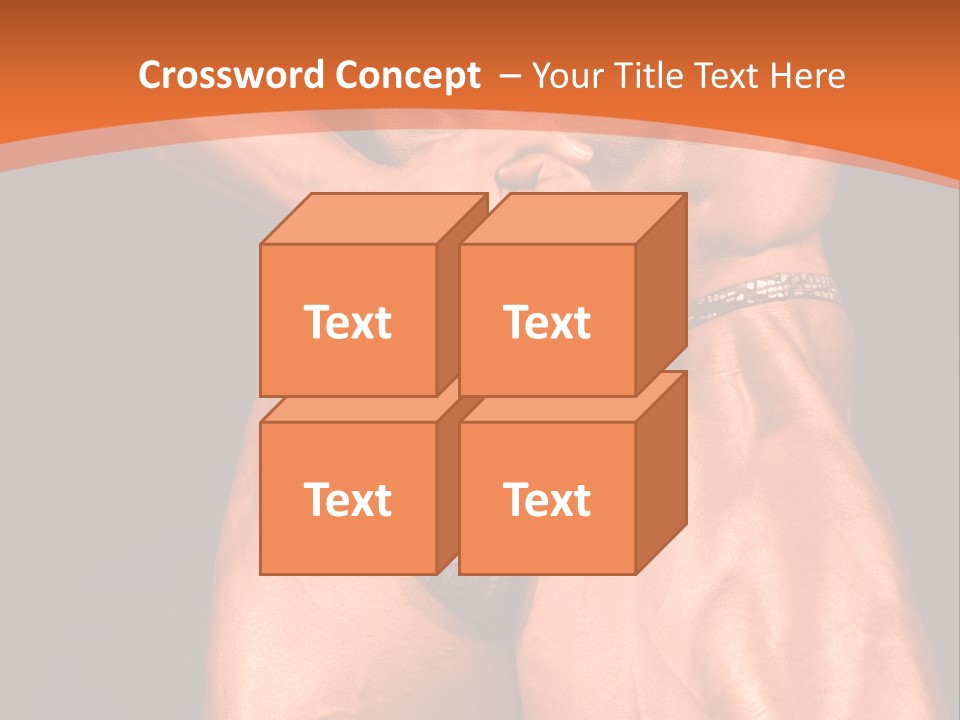 Crossword Concept – Your Title Text Here

Text

Text

Text

Text